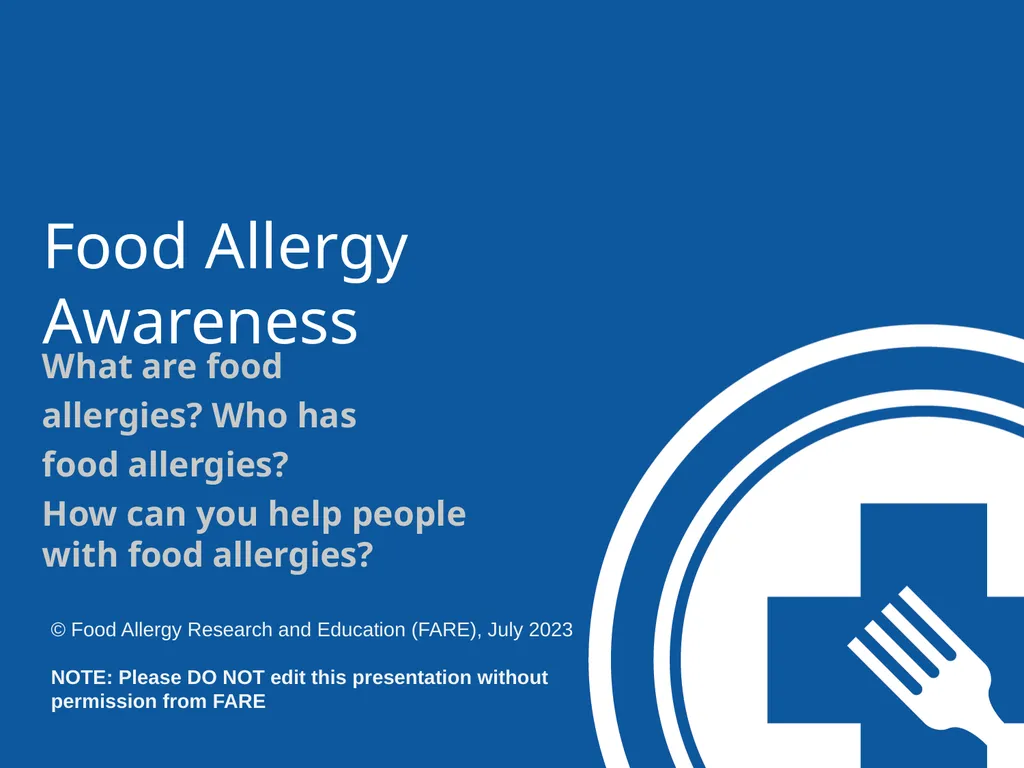 Food Allergy Awareness

What are food allergies? Who has food allergies?
How can you help people with food allergies?

© Food Allergy Research and Education (FARE), July 2023

NOTE: Please DO NOT edit this presentation without permission from FARE